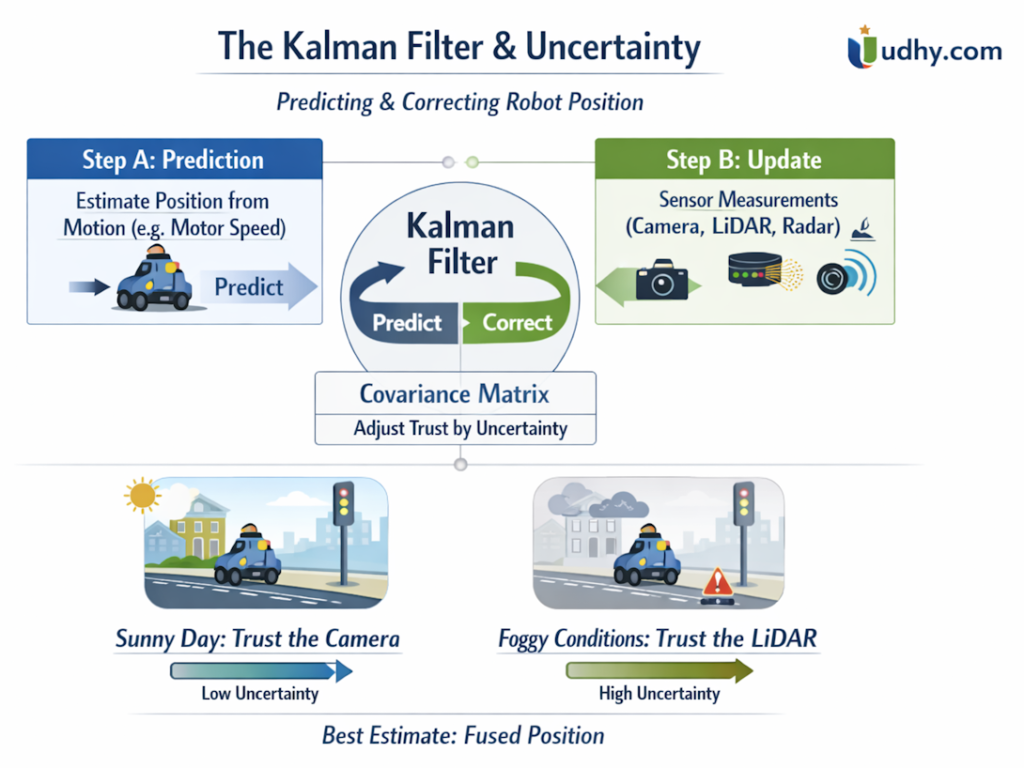 The Kalman Filter & Uncertainty

udhy.com

Predicting & Correcting Robot Position

Step A: Prediction

Estimate Position from Motion (e.g. Motor Speed)

Predict

Kalman Filter

Predict

Correct

Step B: Update

Sensor Measurements (Camera, LiDAR, Radar)

Covariance Matrix

Adjust Trust by Uncertainty

Sunny Day: Trust the Camera

Low Uncertainty

Foggy Conditions: Trust the LiDAR

High Uncertainty

Best Estimate: Fused Position